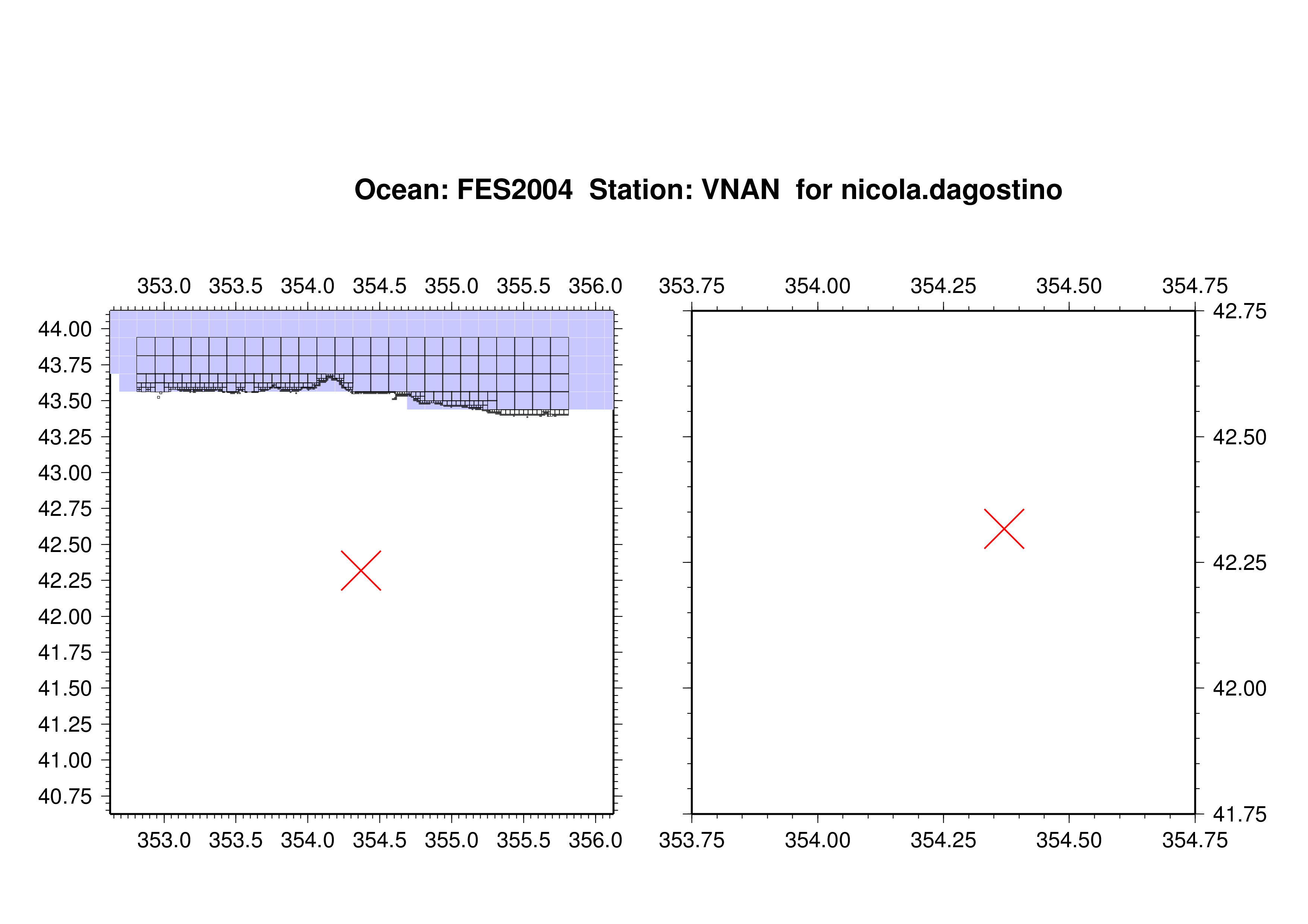 Ocean: FES2004 Station: VNAN for nicola.dagostino

353.0 353.5 354.0 354.5 355.0 355.5 356.0

44.00
43.75
43.50
43.25
43.00
42.75
42.50
42.25
42.00
41.75
41.50
41.25
41.00
40.75

353.0 353.5 354.0 354.5 355.0 355.5 356.0

353.75 354.00 354.25 354.50 354.75

42.75
42.50
42.25
42.00
41.75

353.75 354.00 354.25 354.50 354.75